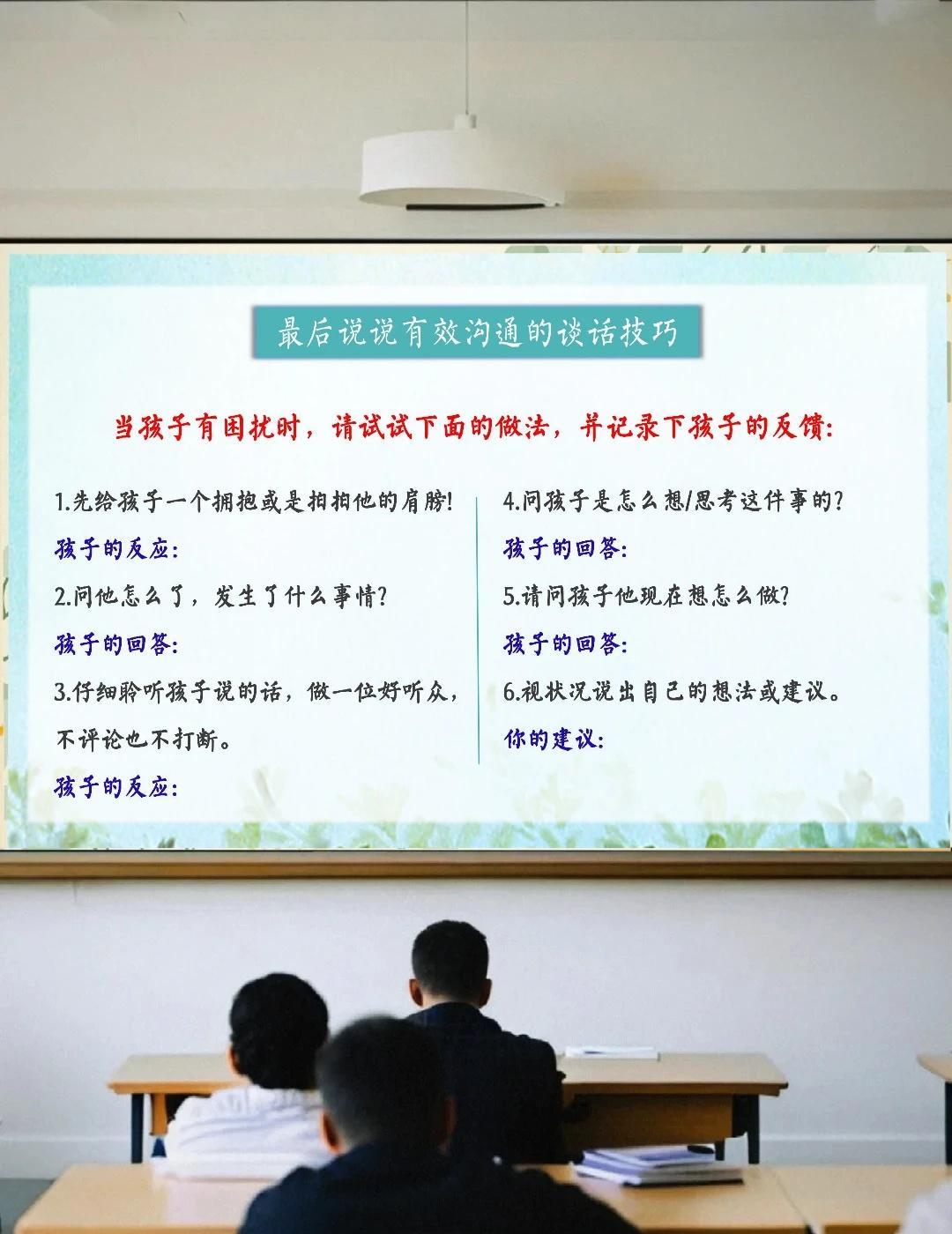 最后说说有效沟通的谈话技巧

当孩子有困扰时，请试试下面的做法，并记录下孩子的反馈：

1.先给孩子一个拥抱或是拍拍他的肩膀!

孩子的反应：

2.问他怎么了，发生了什么事情?

孩子的回答：

3.仔细聆听孩子说的话，做一位好听众，不评论也不打断。

孩子的反应：

4.问孩子是怎么想/思考这件事的?

孩子的回答：

5.请问孩子他现在想怎么做?

孩子的回答：

6.视状况说出自己的想法或建议。

你的建议：